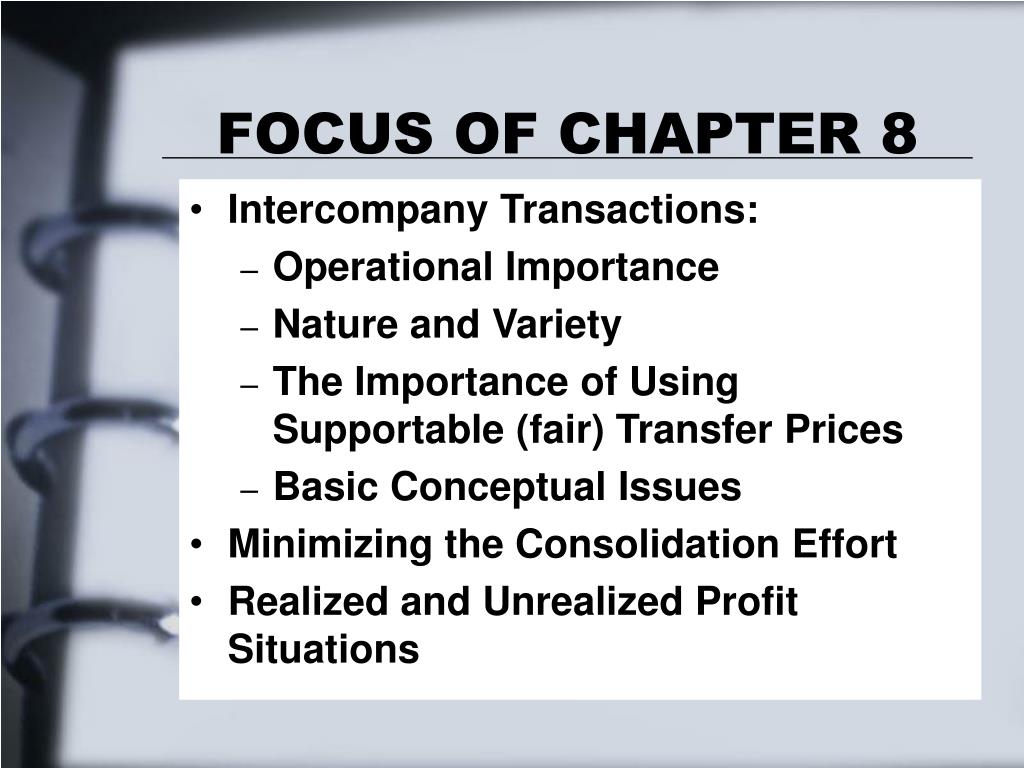 FOCUS OF CHAPTER 8

• Intercompany Transactions:
  – Operational Importance
  – Nature and Variety
  – The Importance of Using Supportable (fair) Transfer Prices
  – Basic Conceptual Issues
• Minimizing the Consolidation Effort
• Realized and Unrealized Profit Situations